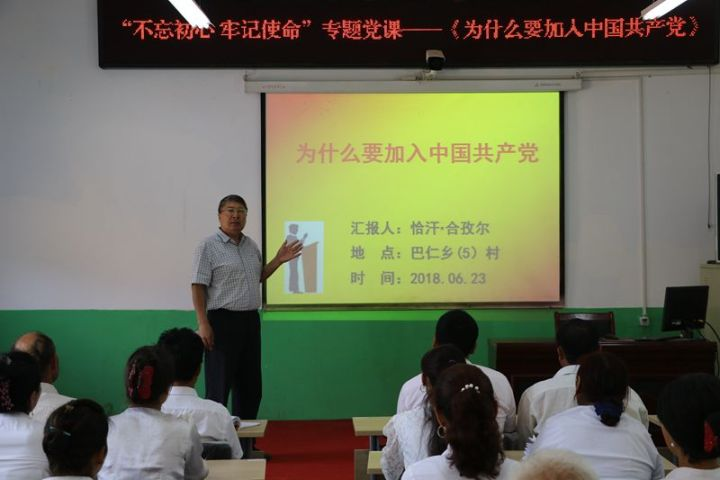 “不忘初心 牢记使命”专题党课——《为什么要加入中国共产党》

为什么要加入中国共产党

汇报人：恰汗·合孜尔
地　点：巴仁乡(5)村
时　间：2018.06.23